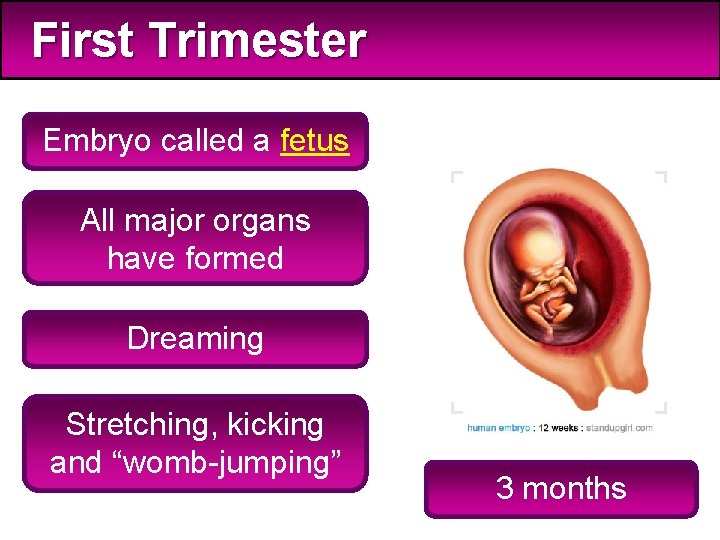 First Trimester

Embryo called a fetus

All major organs have formed

Dreaming

Stretching, kicking and “womb-jumping”

human embryo : 12 weeks : standupgirl.com

3 months